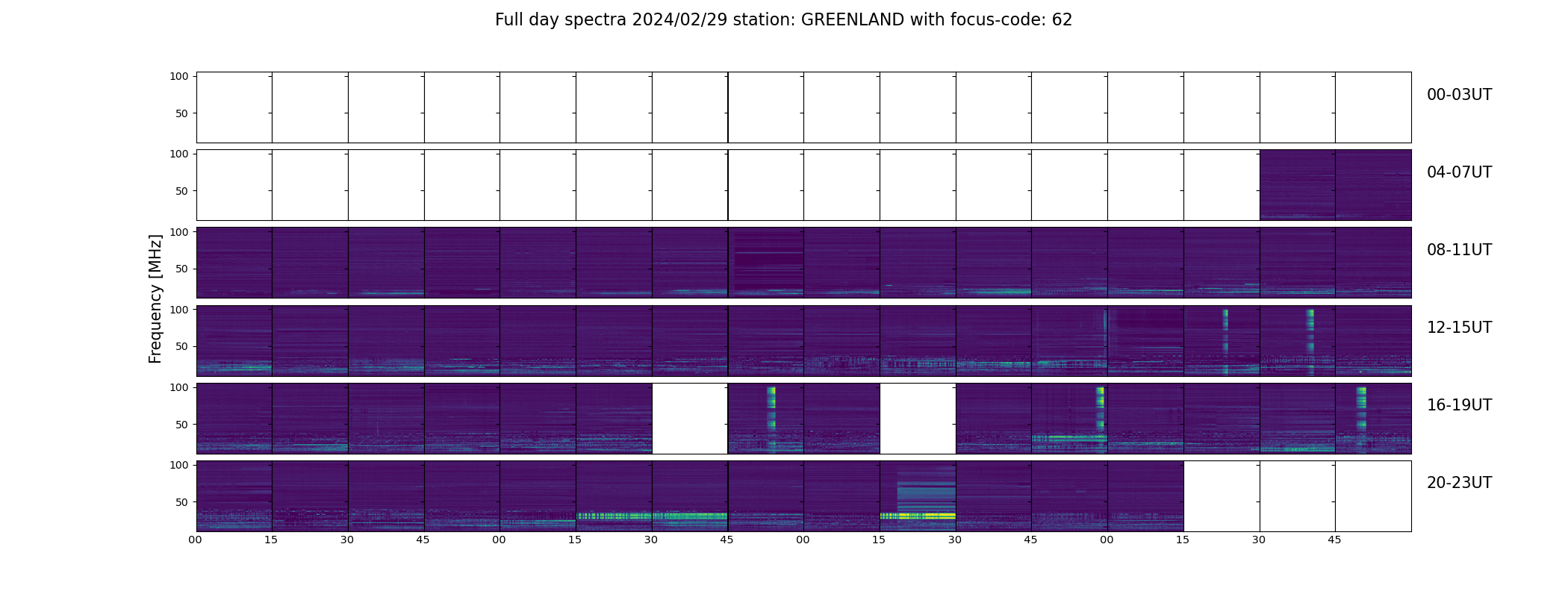 Full day spectra 2024/02/29 station: GREENLAND with focus-code: 62

Frequency [MHz]

100
50
00-03UT

100
50
04-07UT

100
50
08-11UT

100
50
12-15UT

100
50
16-19UT

100
50
20-23UT

00 15 30 45 00 15 30 45 00 15 30 45 00 15 30 45